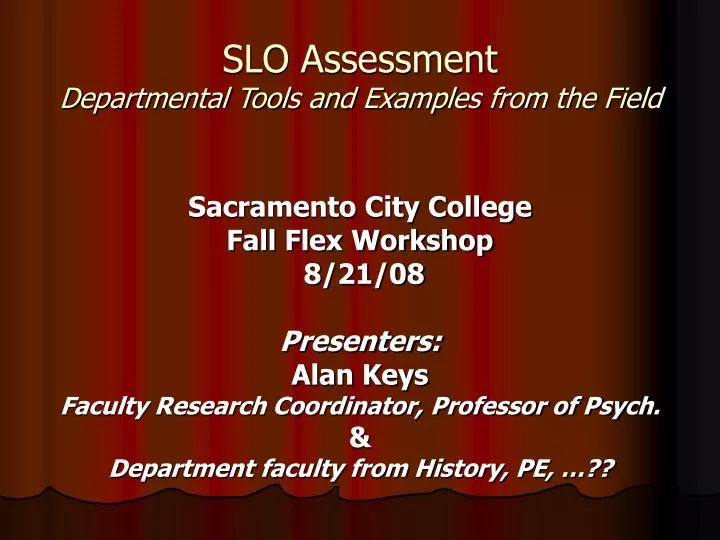 SLO Assessment
Departmental Tools and Examples from the Field

Sacramento City College
Fall Flex Workshop
8/21/08

Presenters:
Alan Keys
Faculty Research Coordinator, Professor of Psych.
&
Department faculty from History, PE, …??